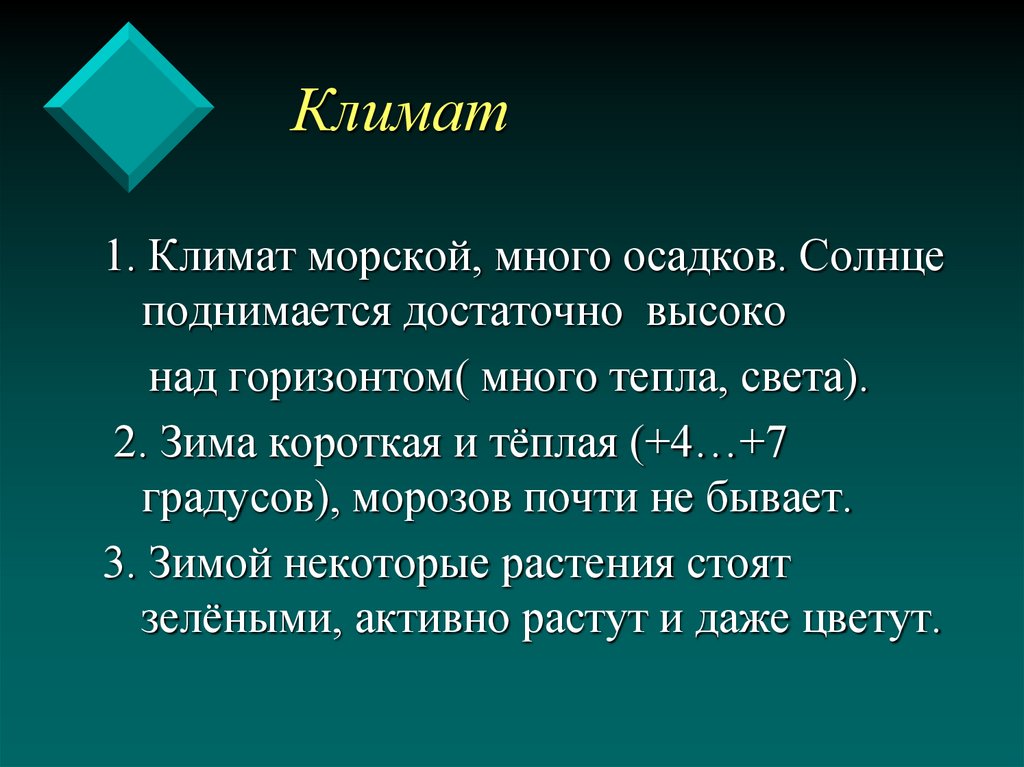 Климат

1. Климат морской, много осадков. Солнце поднимается достаточно высоко

над горизонтом( много тепла, света).

2. Зима короткая и тёплая (+4…+7 градусов), морозов почти не бывает.

3. Зимой некоторые растения стоят зелёными, активно растут и даже цветут.